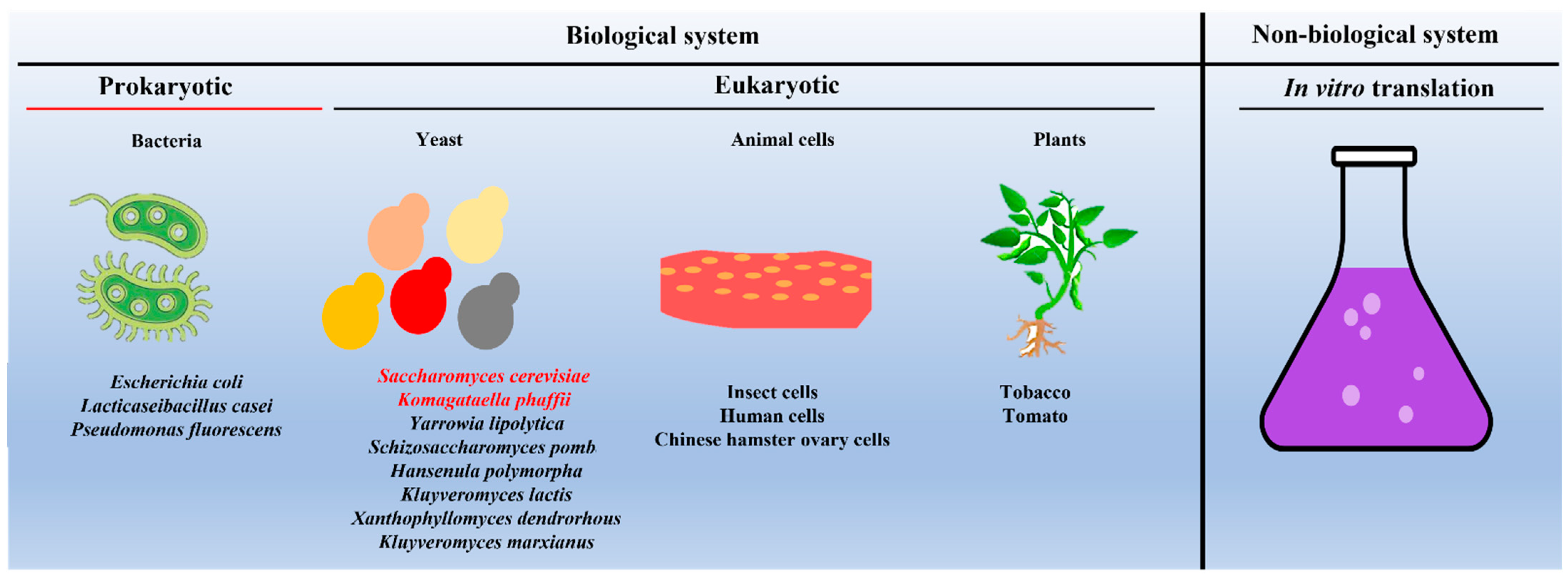 Biological system

Non-biological system

Prokaryotic

Eukaryotic

In vitro translation

Bacteria

Yeast

Animal cells

Plants

Escherichia coli
Lacticaseibacillus casei
Pseudomonas fluorescens

Saccharomyces cerevisiae
Komagataella phaffii
Yarrowia lipolytica
Schizosaccharomyces pomb
Hansenula polymorpha
Kluyveromyces lactis
Xanthophyllomyces dendrorhous
Kluyveromyces marxianus

Insect cells
Human cells
Chinese hamster ovary cells

Tobacco
Tomato